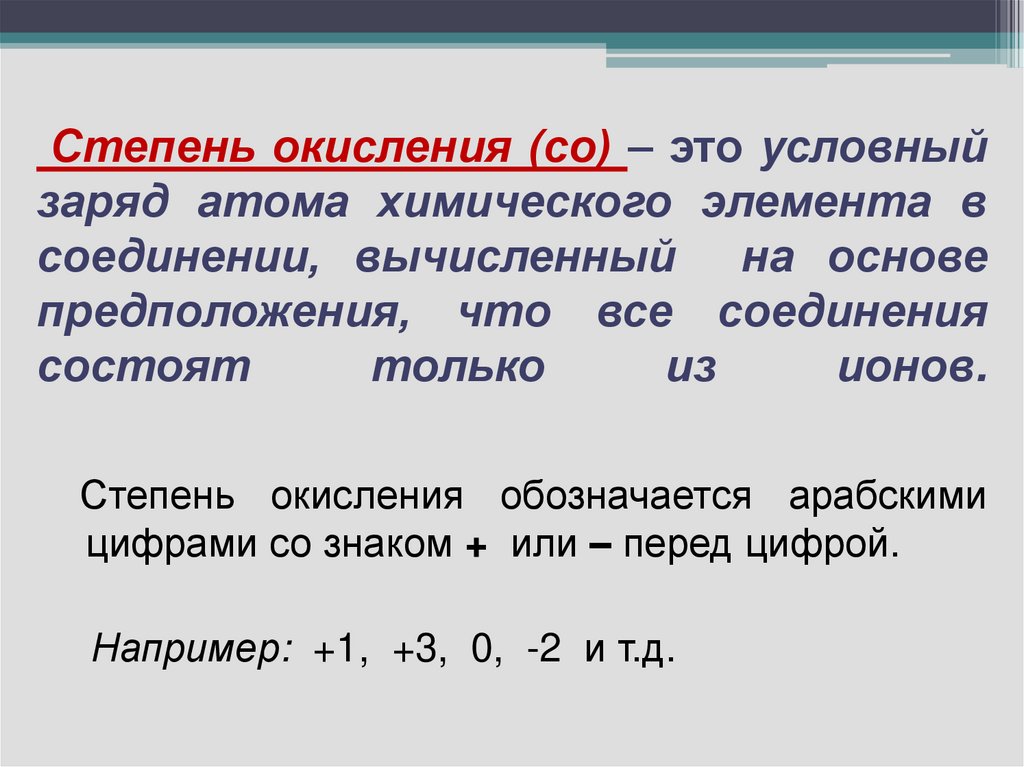 Степень окисления (со) – это условный заряд атома химического элемента в соединении, вычисленный на основе предположения, что все соединения состоят только из ионов.

Степень окисления обозначается арабскими цифрами со знаком + или – перед цифрой.

Например: +1, +3, 0, -2 и т.д.